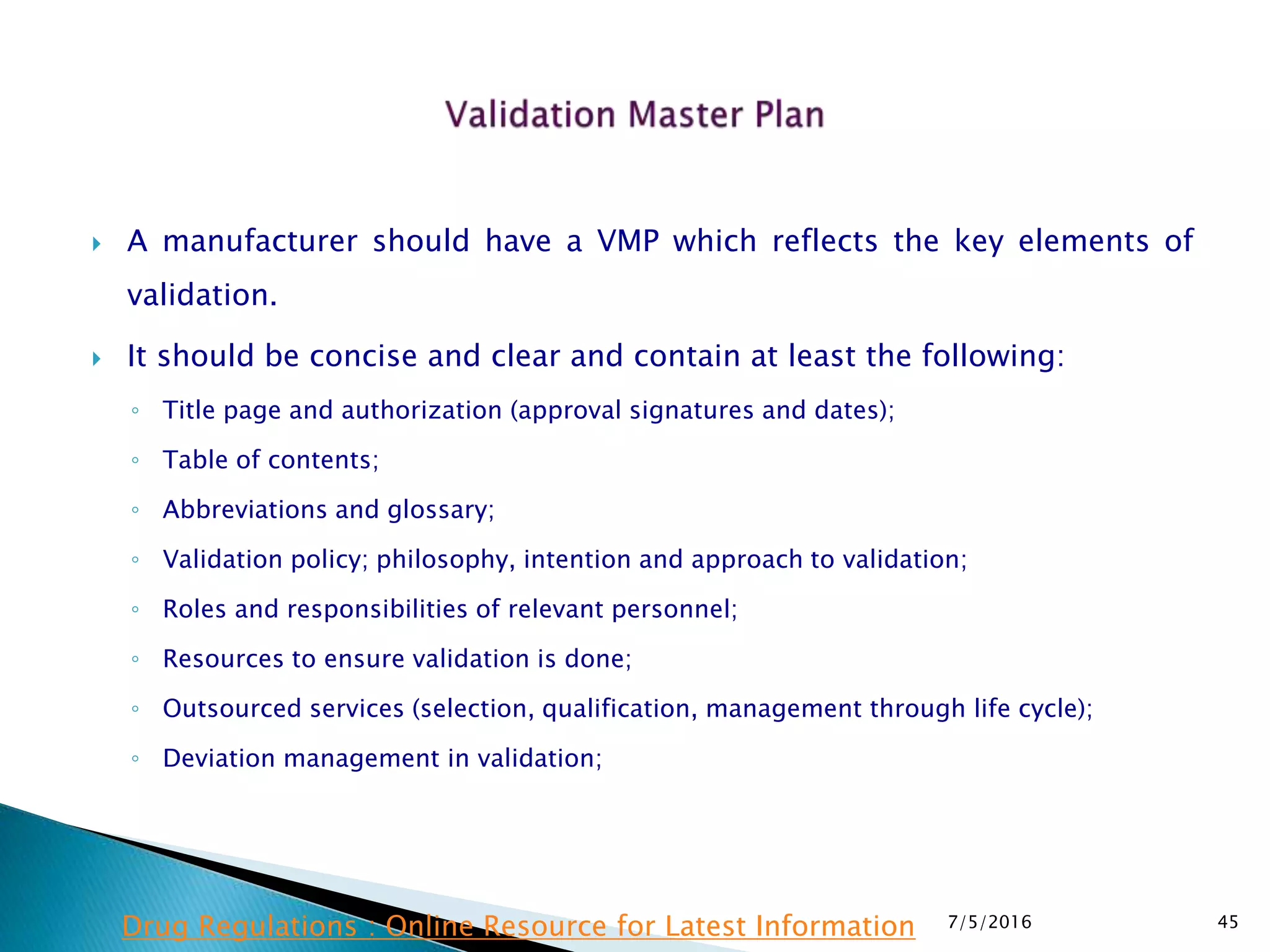 Validation Master Plan

A manufacturer should have a VMP which reflects the key elements of validation.

It should be concise and clear and contain at least the following:

Title page and authorization (approval signatures and dates);

Table of contents;

Abbreviations and glossary;

Validation policy; philosophy, intention and approach to validation;

Roles and responsibilities of relevant personnel;

Resources to ensure validation is done;

Outsourced services (selection, qualification, management through life cycle);

Deviation management in validation;

Drug Regulations : Online Resource for Latest Information 7/5/2016 45